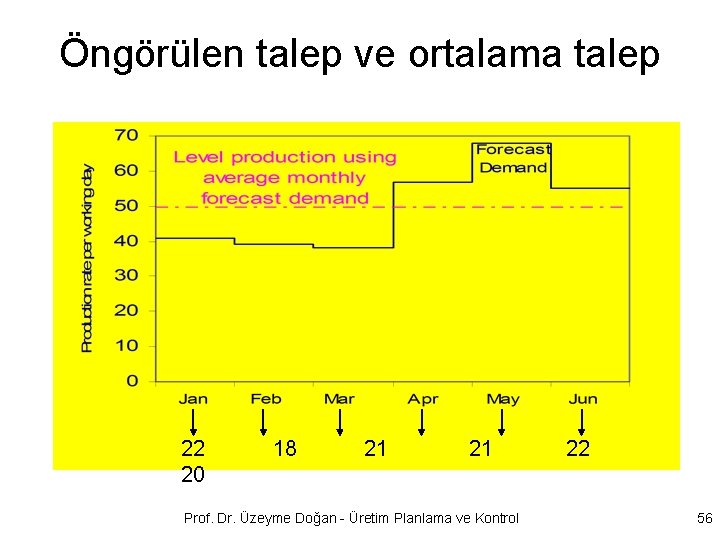 Öngörülen talep ve ortalama talep

Production rate per working day

70
60
50
40
30
20
10
0

Level production using average monthly forecast demand

Forecast Demand

Jan Feb Mar Apr May Jun

22 18 21 21 22
20

Prof. Dr. Üzeyme Doğan - Üretim Planlama ve Kontrol

56